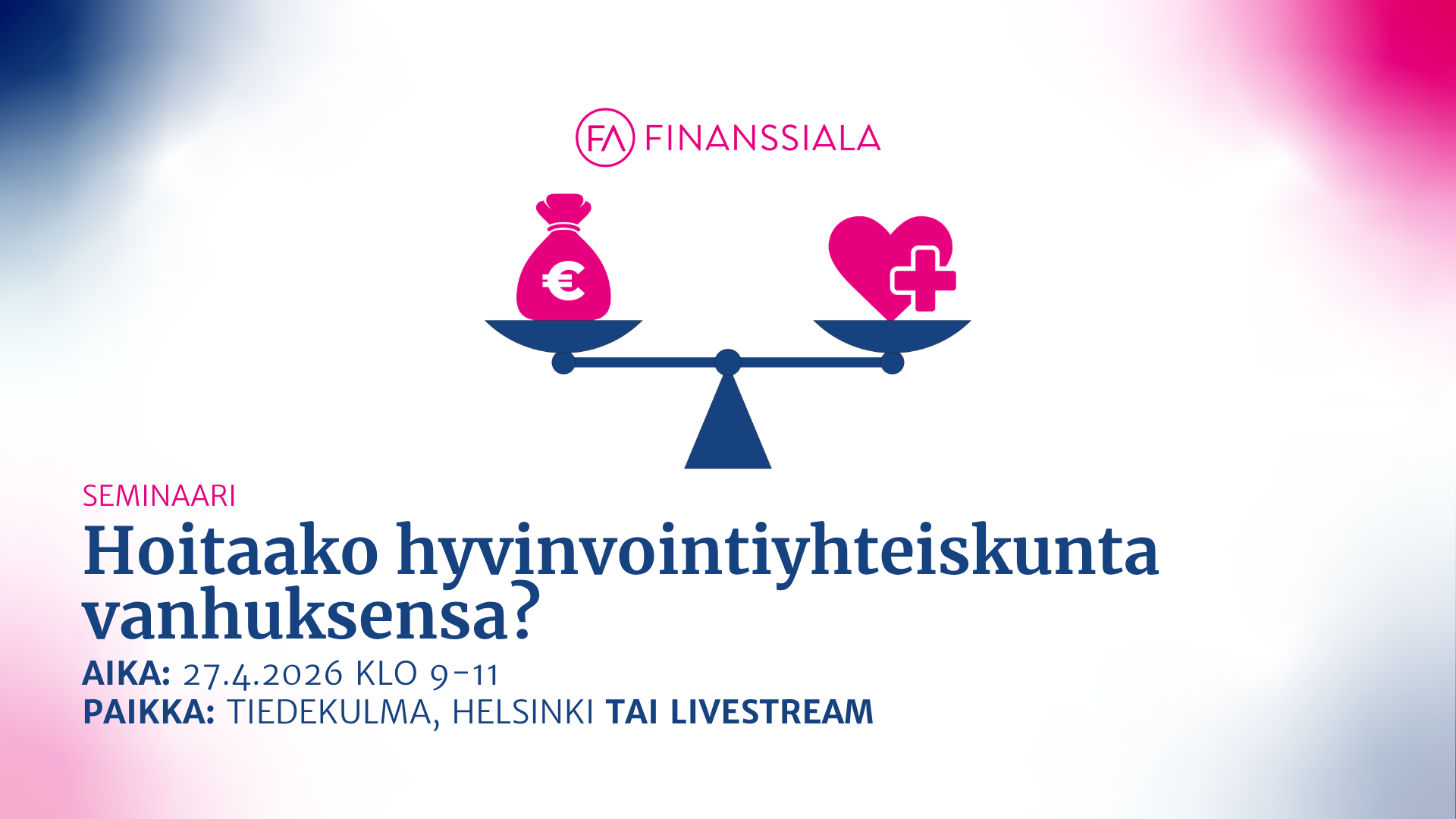 FA FINANSSIALA

€

SEMINAARI

Hoitaako hyvinvointiyhteiskunta vanhuksensa?

AIKA: 27.4.2026 KLO 9-11
PAIKKA: TIEDEKULMA, HELSINKI TAI LIVESTREAM